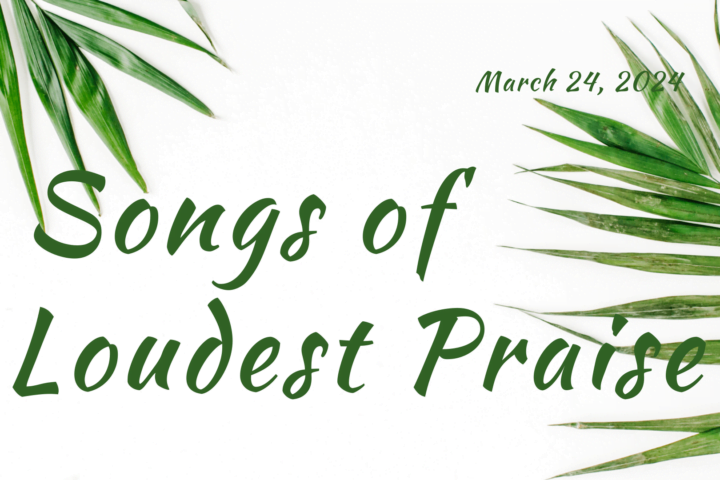 March 24, 2024

Songs of Loudest Praise